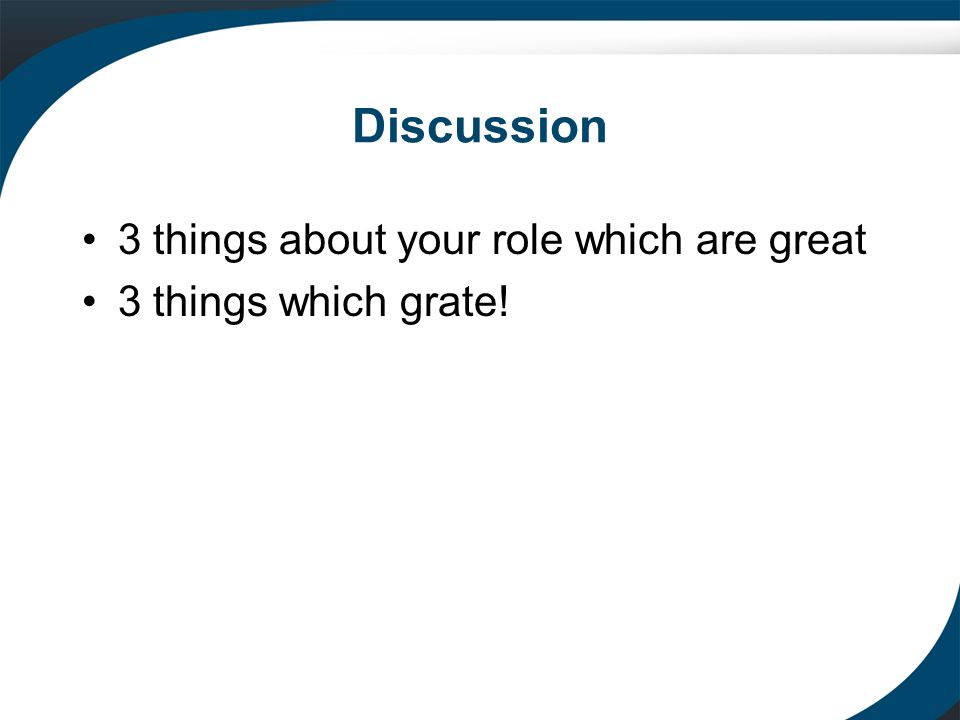 Discussion

• 3 things about your role which are great
• 3 things which grate!